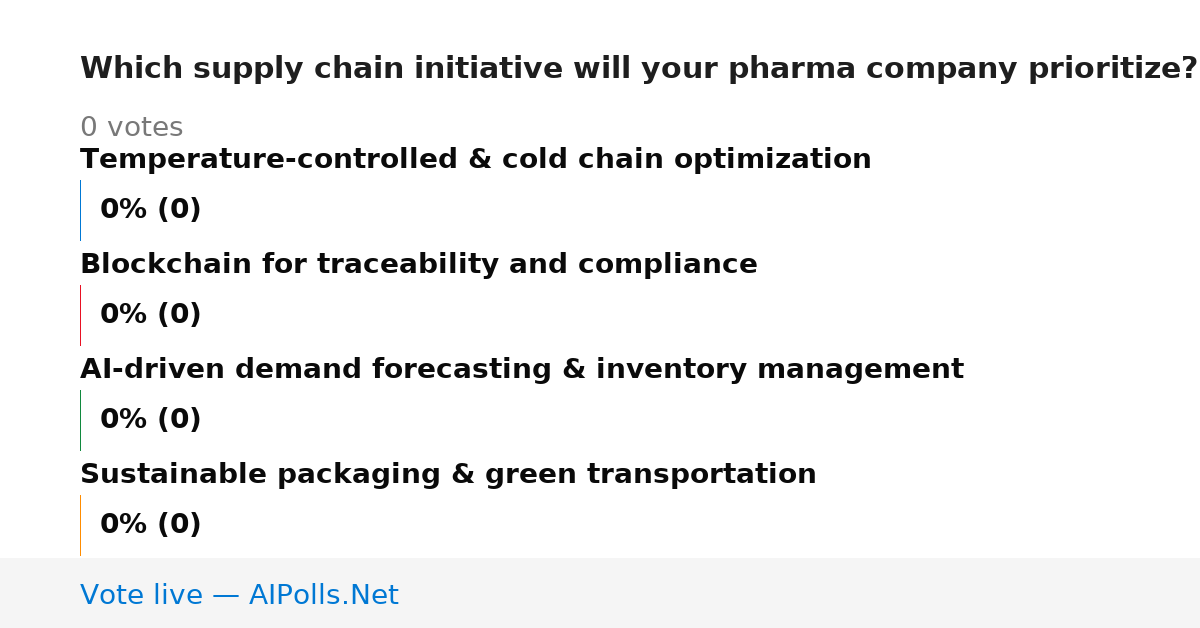 Which supply chain initiative will your pharma company prioritize?

0 votes

Temperature-controlled & cold chain optimization

0% (0)

Blockchain for traceability and compliance

0% (0)

AI-driven demand forecasting & inventory management

0% (0)

Sustainable packaging & green transportation

0% (0)

Vote live — AIPolls.Net